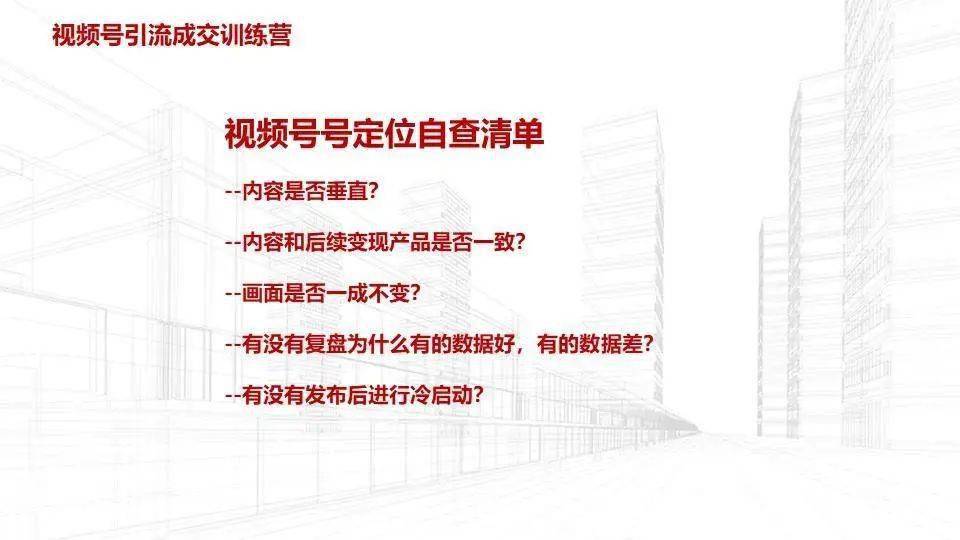 视频号引流成交训练营

视频号号定位自查清单

--内容是否垂直?

--内容和后续变现产品是否一致?

--画面是否一成不变?

--有没有复盘为什么有的数据好，有的数据差?

--有没有发布后进行冷启动?